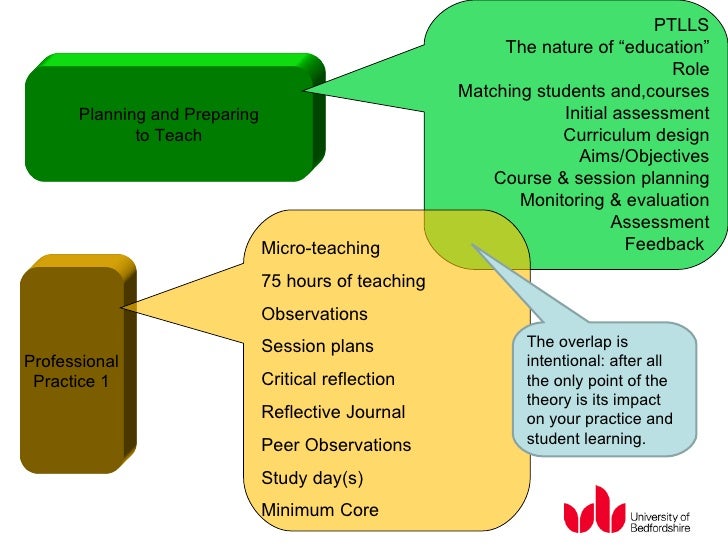 Planning and Preparing to Teach

PTLLS
The nature of “education”
Role
Matching students and,courses
Initial assessment
Curriculum design
Aims/Objectives
Course & session planning
Monitoring & evaluation
Assessment
Feedback

Professional Practice 1

Micro-teaching
75 hours of teaching
Observations
Session plans
Critical reflection
Reflective Journal
Peer Observations
Study day(s)
Minimum Core

The overlap is intentional: after all the only point of the theory is its impact on your practice and student learning.

University of Bedfordshire